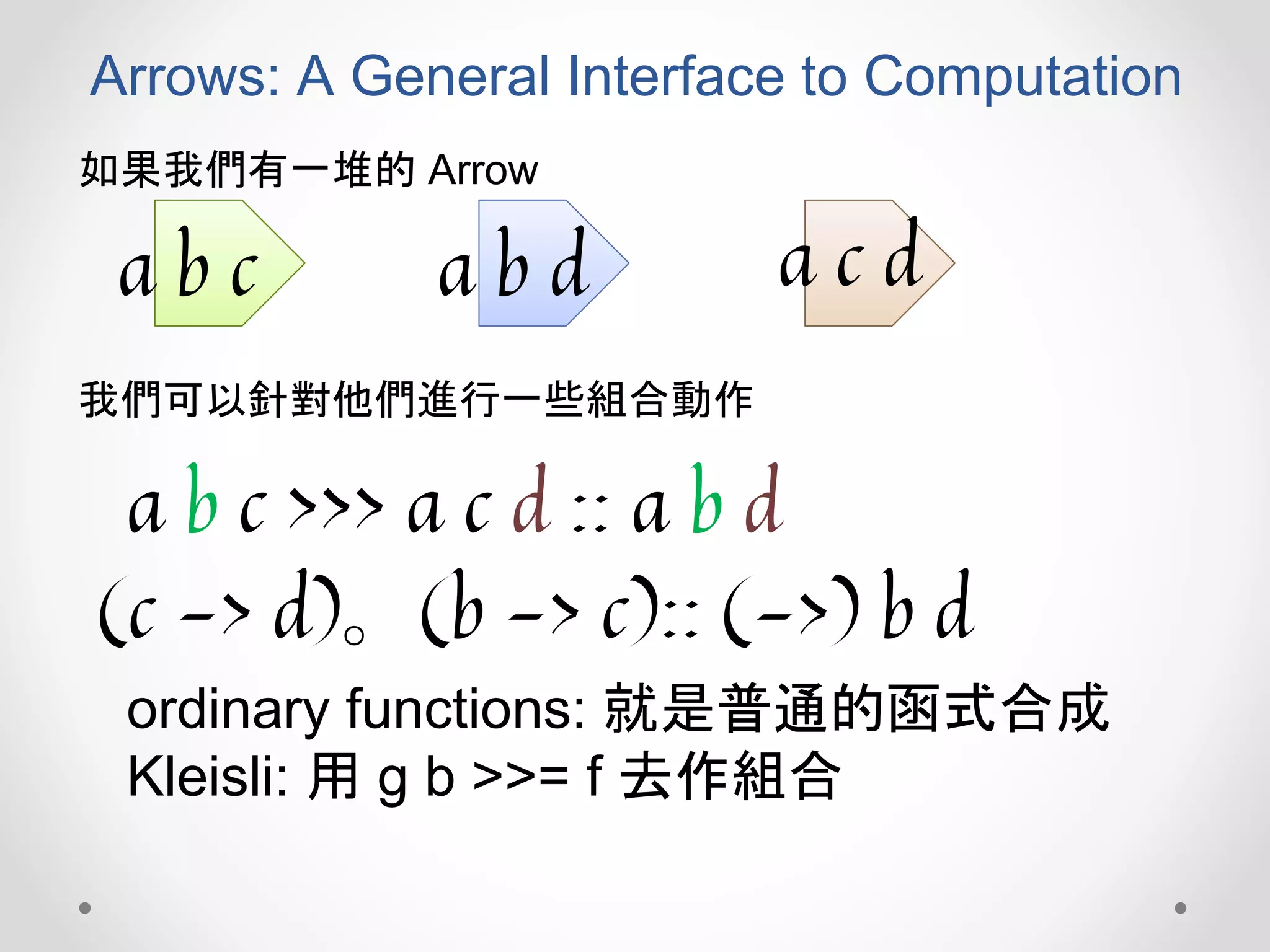 Arrows: A General Interface to Computation

如果我們有一堆的 Arrow

a b c

a b d

a c d

我們可以針對他們進行一些組合動作

a b c >>> a c d :: a b d

(c -> d)。 (b -> c):: (->) b d

ordinary functions: 就是普通的函式合成
Kleisli: 用 g b >>= f 去作組合